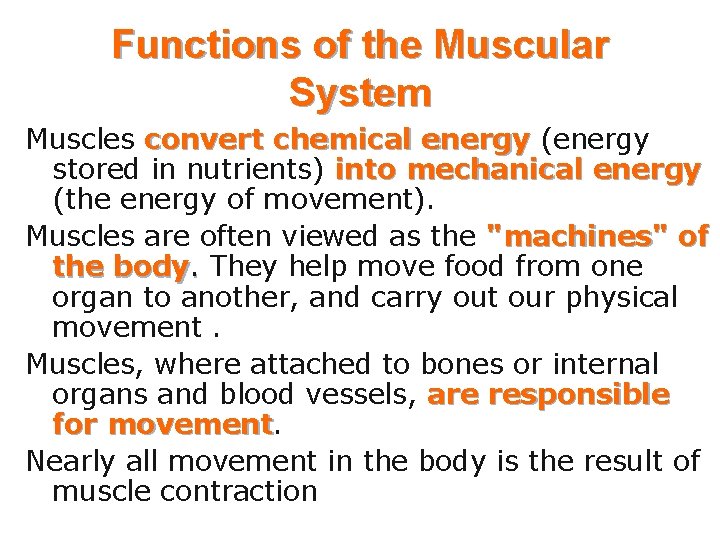 Functions of the Muscular System

Muscles convert chemical energy (energy stored in nutrients) into mechanical energy (the energy of movement).

Muscles are often viewed as the "machines" of the body. They help move food from one organ to another, and carry out our physical movement .

Muscles, where attached to bones or internal organs and blood vessels, are responsible for movement.

Nearly all movement in the body is the result of muscle contraction